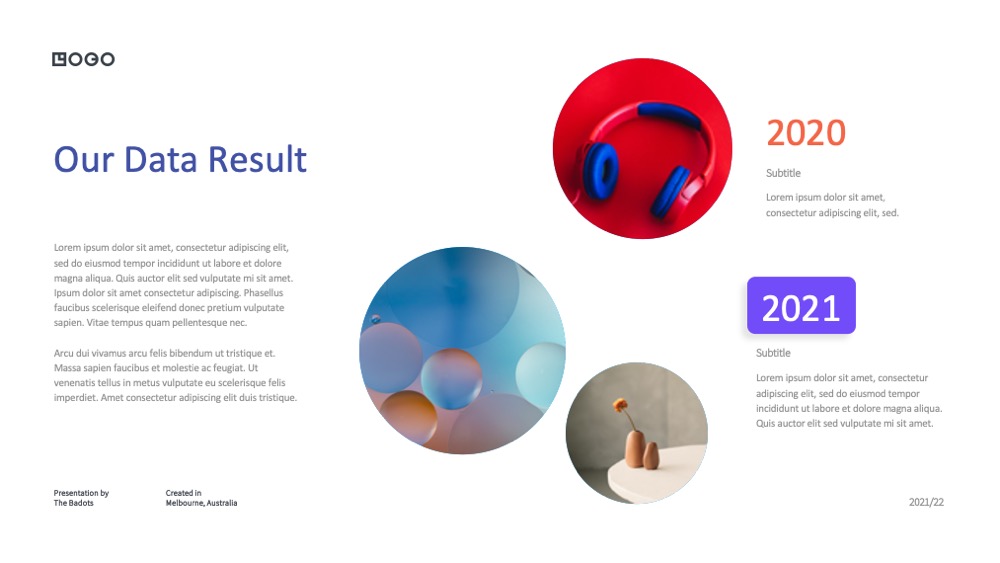 LOGO

Our Data Result

Lorem ipsum dolor sit amet, consectetur adipiscing elit, sed do eiusmod tempor incididunt ut labore et dolore magna aliqua. Quis auctor elit sed vulputate mi sit amet. Ipsum dolor sit amet consectetur adipiscing. Phasellus faucibus scelerisque eleifend donec pretium vulputate sapien. Vitae tempus quam pellentesque nec.

Arcu dui vivamus arcu felis bibendum ut tristique et. Massa sapien faucibus et molestie ac feugiat. Ut venenatis tellus in metus vulputate eu scelerisque felis imperdiet. Amet consectetur adipiscing elit duis tristique.

2020

Subtitle

Lorem ipsum dolor sit amet, consectetur adipiscing elit, sed.

2021

Subtitle

Lorem ipsum dolor sit amet, consectetur adipiscing elit, sed do eiusmod tempor incididunt ut labore et dolore magna aliqua. Quis auctor elit sed vulputate mi sit amet.

Presentation by
The Badots

Created in
Melbourne, Australia

2021/22